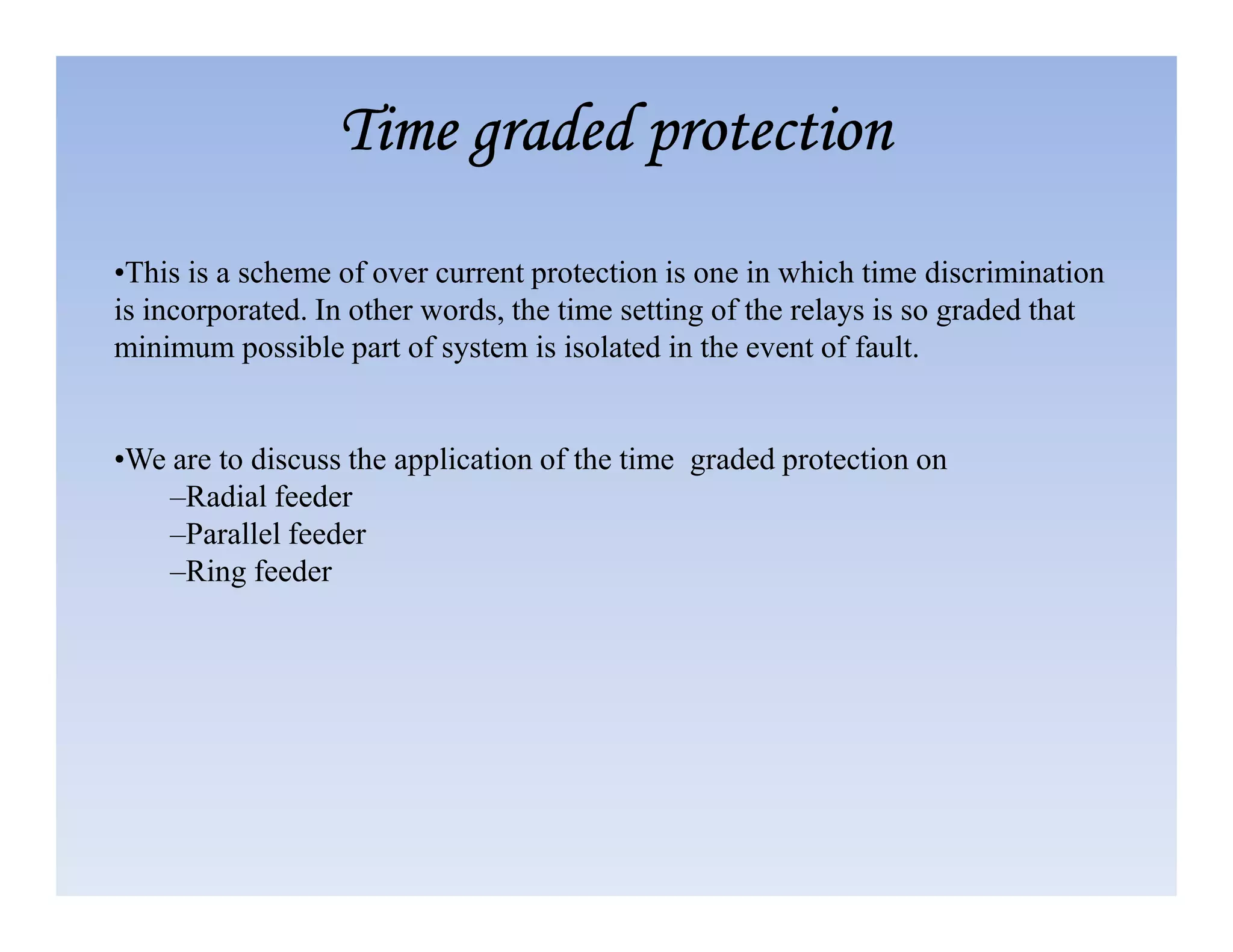 Time graded protection

•This is a scheme of over current protection is one in which time discrimination is incorporated. In other words, the time setting of the relays is so graded that minimum possible part of system is isolated in the event of fault.

•We are to discuss the application of the time graded protection on
–Radial feeder
–Parallel feeder
–Ring feeder